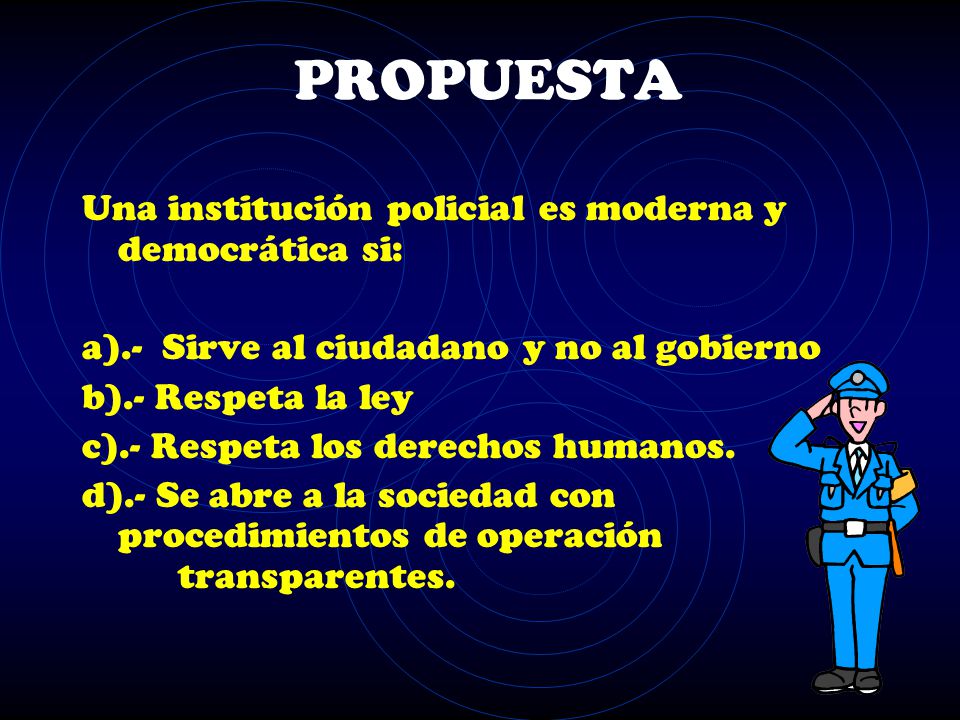 PROPUESTA

Una institución policial es moderna y democrática si:

a).- Sirve al ciudadano y no al gobierno
b).- Respeta la ley
c).- Respeta los derechos humanos.
d).- Se abre a la sociedad con procedimientos de operación transparentes.